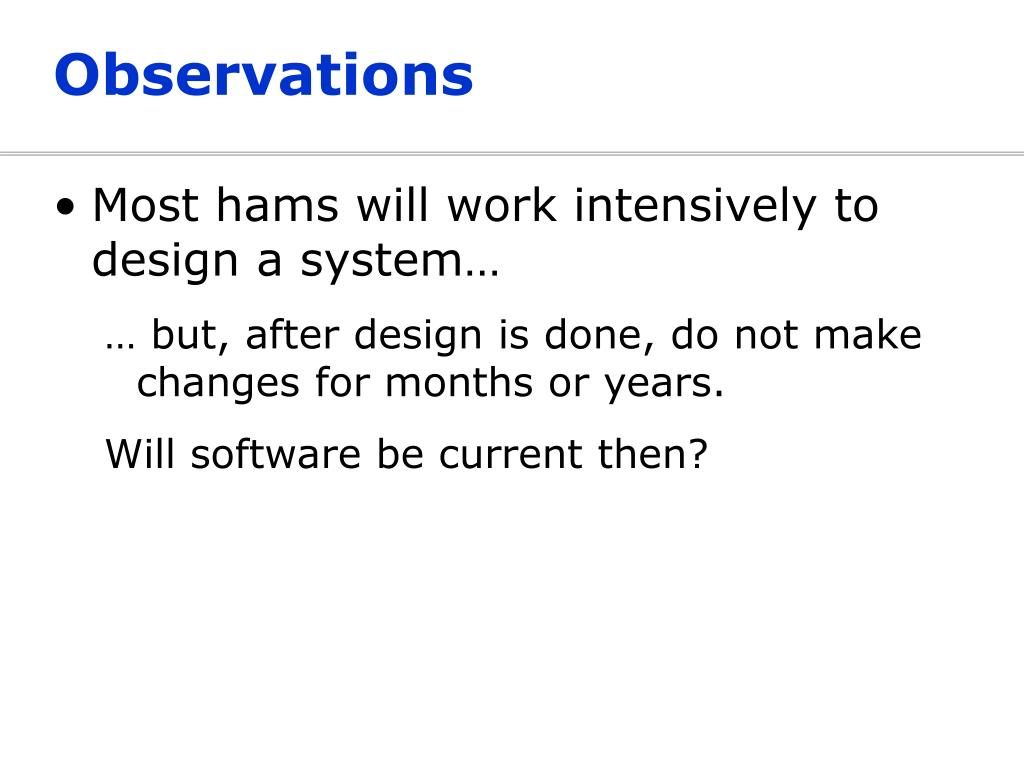 Observations

• Most hams will work intensively to design a system…

… but, after design is done, do not make changes for months or years.

Will software be current then?